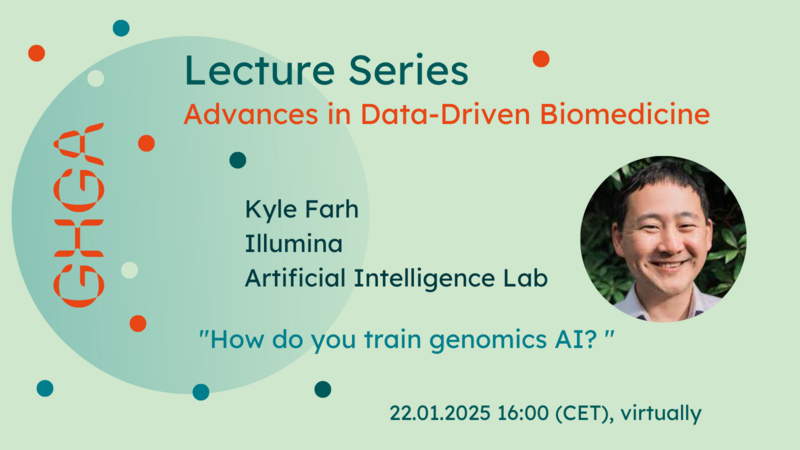 GHGA

Lecture Series
Advances in Data-Driven Biomedicine

Kyle Farh
Illumina
Artificial Intelligence Lab

"How do you train genomics AI? "

22.01.2025 16:00 (CET), virtually